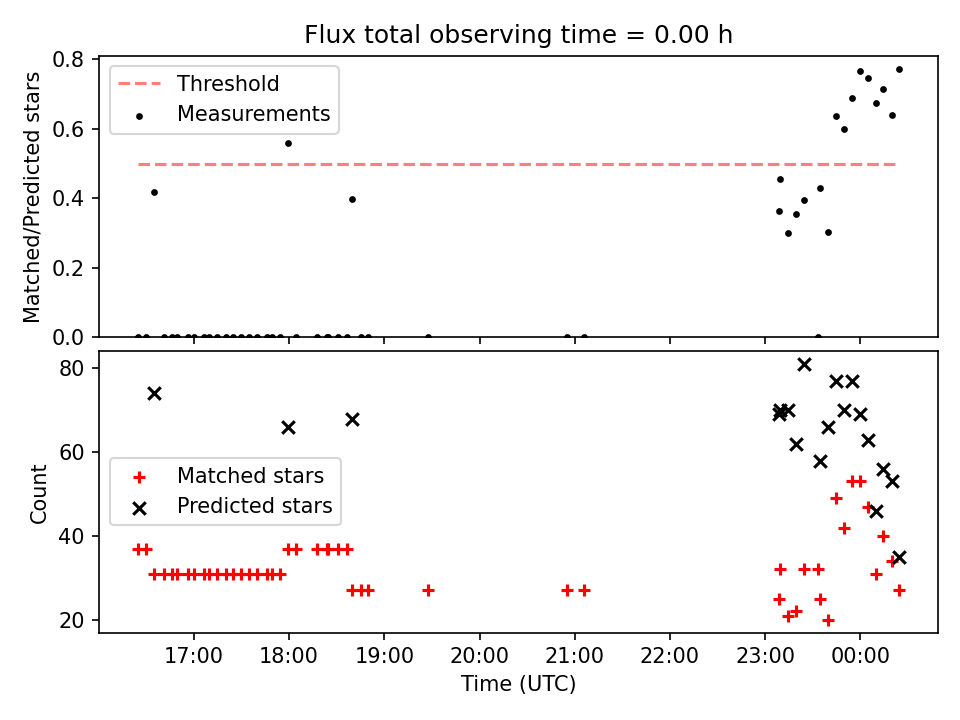 Flux total observing time = 0.00 h

Threshold
Measurements

Matched/Predicted stars

0.8
0.6
0.4
0.2
0.0

Matched stars
Predicted stars

Count

80
60
40
20

17:00
18:00
19:00
20:00
21:00
22:00
23:00
00:00

Time (UTC)